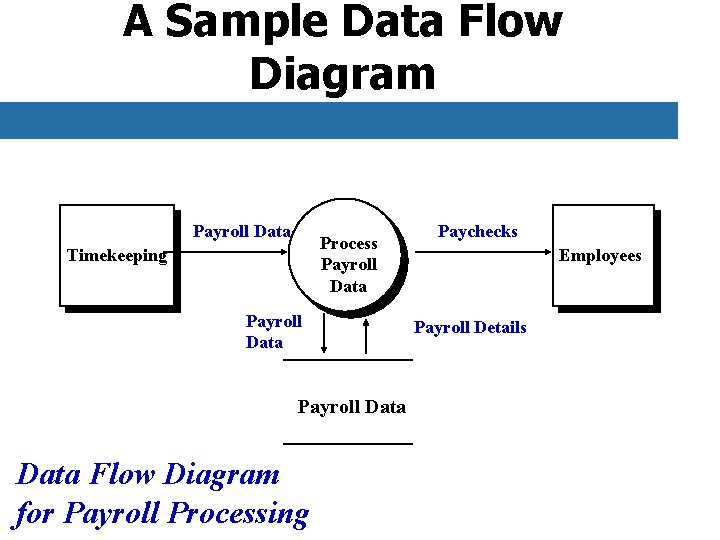 A Sample Data Flow Diagram

Timekeeping

Payroll Data

Process Payroll Data

Paychecks

Employees

Payroll Data

Payroll Details

Payroll Data

Data Flow Diagram for Payroll Processing